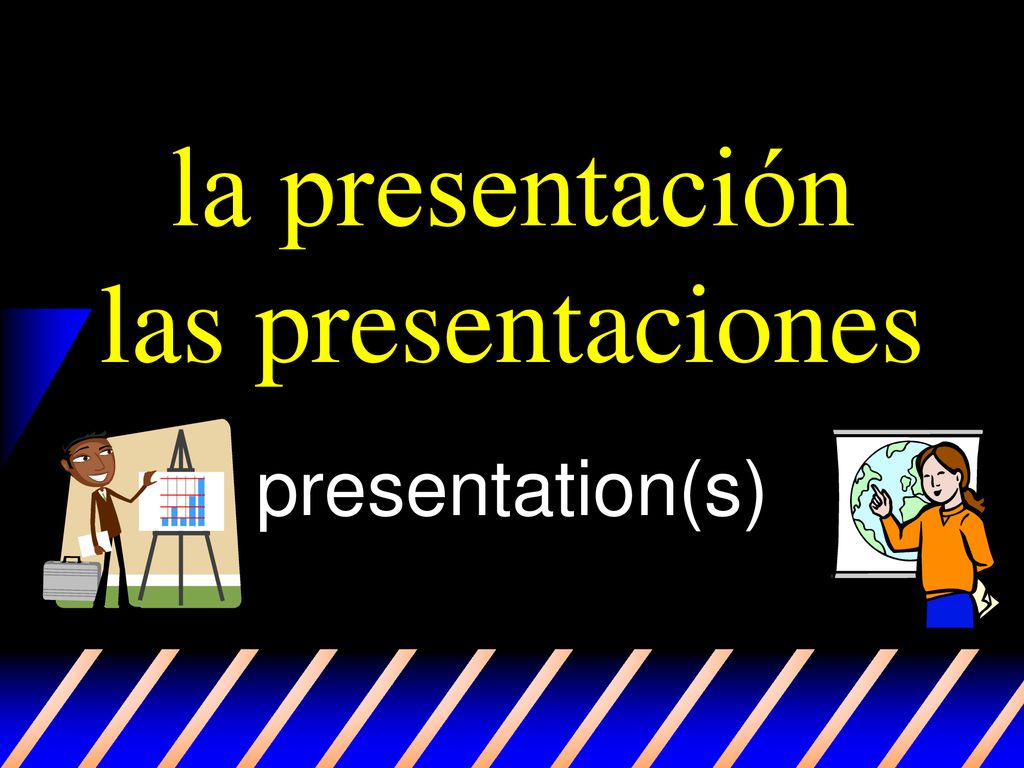 la presentación
las presentaciones

presentation(s)